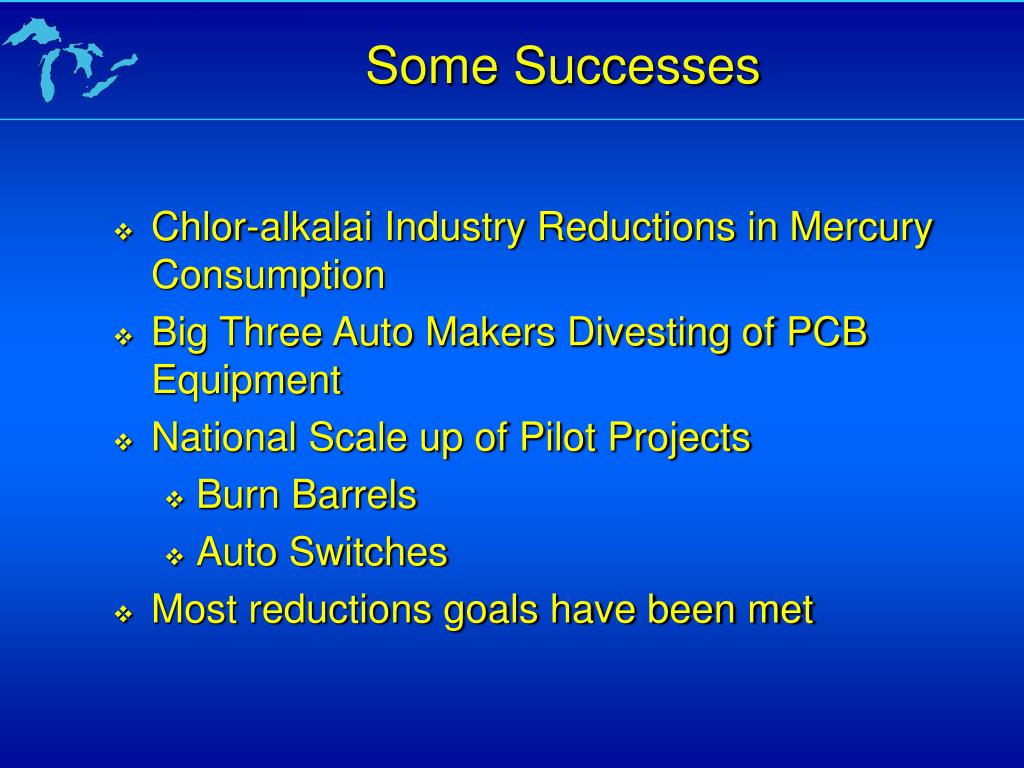 Some Successes

❖ Chlor-alkalai Industry Reductions in Mercury Consumption
❖ Big Three Auto Makers Divesting of PCB Equipment
❖ National Scale up of Pilot Projects
❖ Burn Barrels
❖ Auto Switches
❖ Most reductions goals have been met